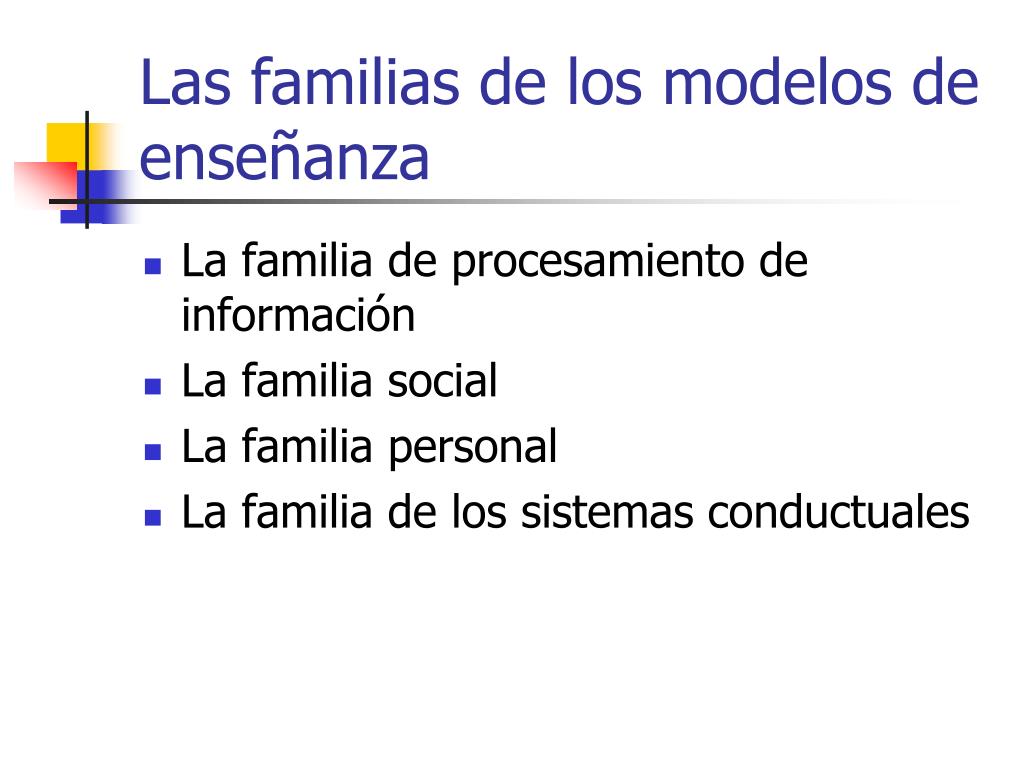 Las familias de los modelos de enseñanza

- La familia de procesamiento de información
- La familia social
- La familia personal
- La familia de los sistemas conductuales